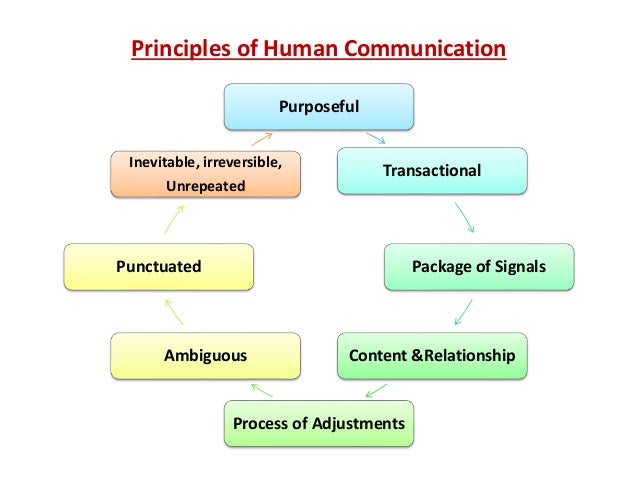 Principles of Human Communication

Purposeful

Transactional

Package of Signals

Content &Relationship

Process of Adjustments

Ambiguous

Punctuated

Inevitable, irreversible, Unrepeated